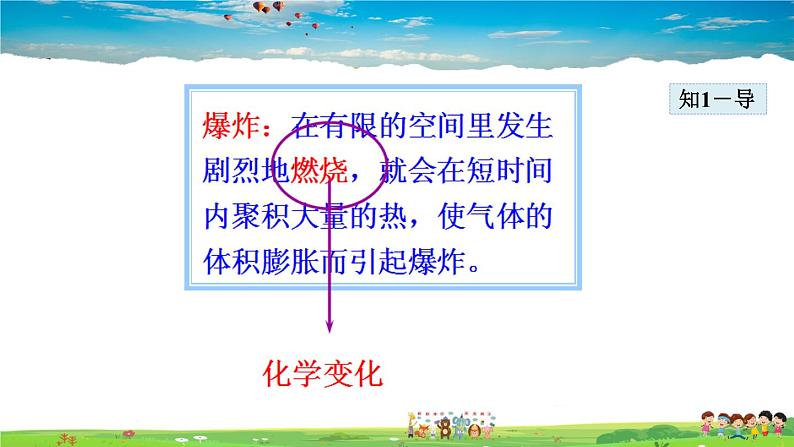 知1－导

爆炸：在有限的空间里发生剧烈地燃烧，就会在短时间内聚积大量的热，使气体的体积膨胀而引起爆炸。

化学变化